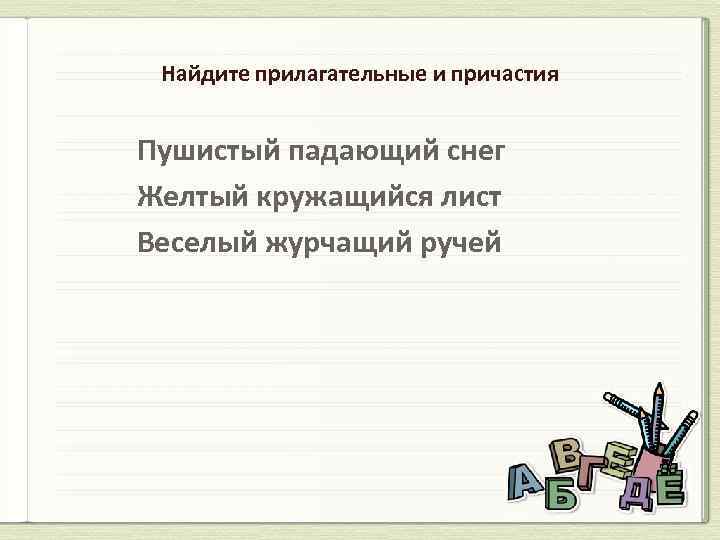 Найдите прилагательные и причастия

Пушистый падающий снег

Желтый кружащийся лист

Веселый журчащий ручей

А Б В Г Д Е Ё